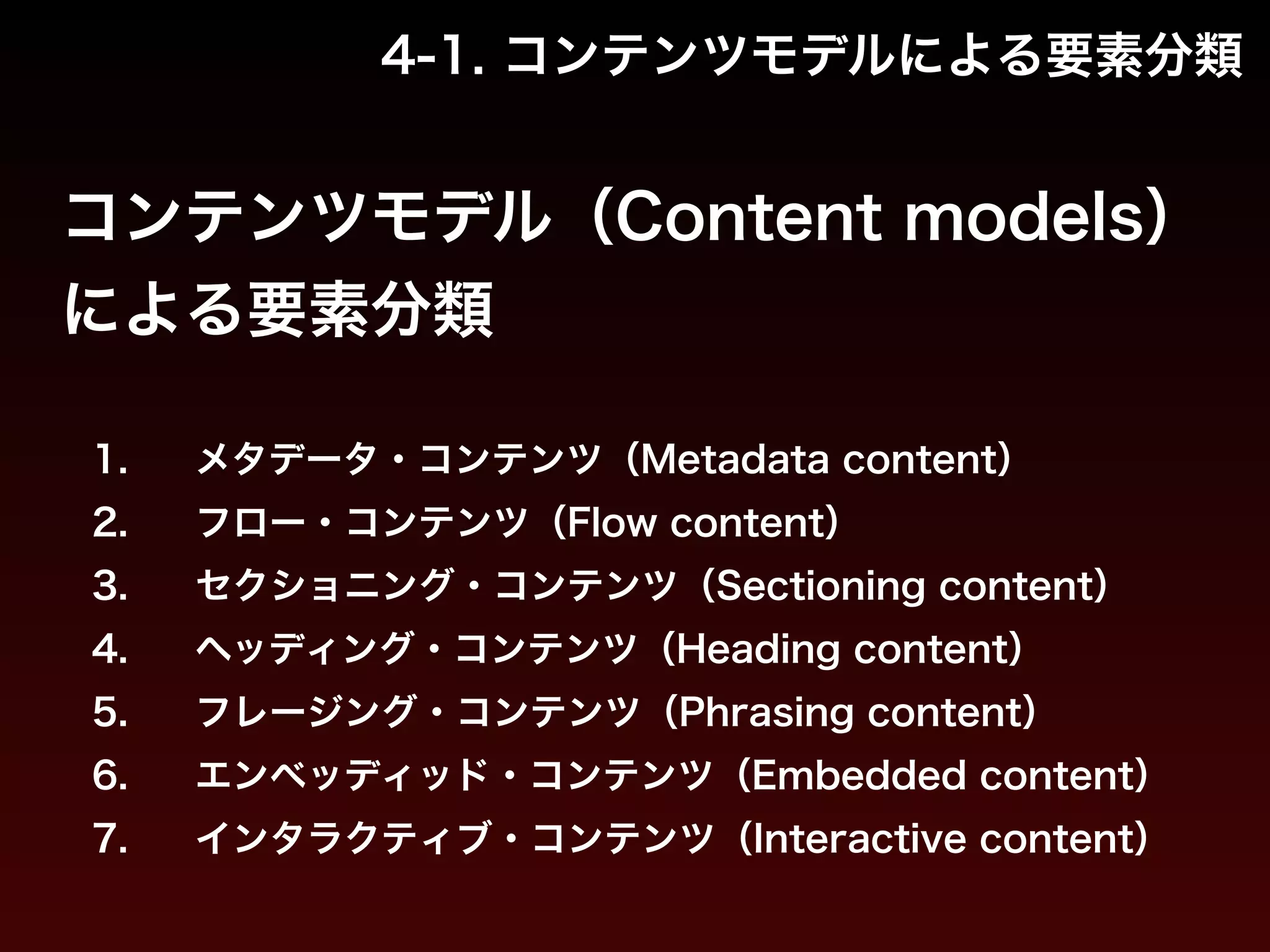 4-1. コンテンツモデルによる要素分類

コンテンツモデル（Content models）による要素分類

1. メタデータ・コンテンツ（Metadata content）
2. フロー・コンテンツ（Flow content）
3. セクショニング・コンテンツ（Sectioning content）
4. ヘッディング・コンテンツ（Heading content）
5. フレージング・コンテンツ（Phrasing content）
6. エンベッディッド・コンテンツ（Embedded content）
7. インタラクティブ・コンテンツ（Interactive content）